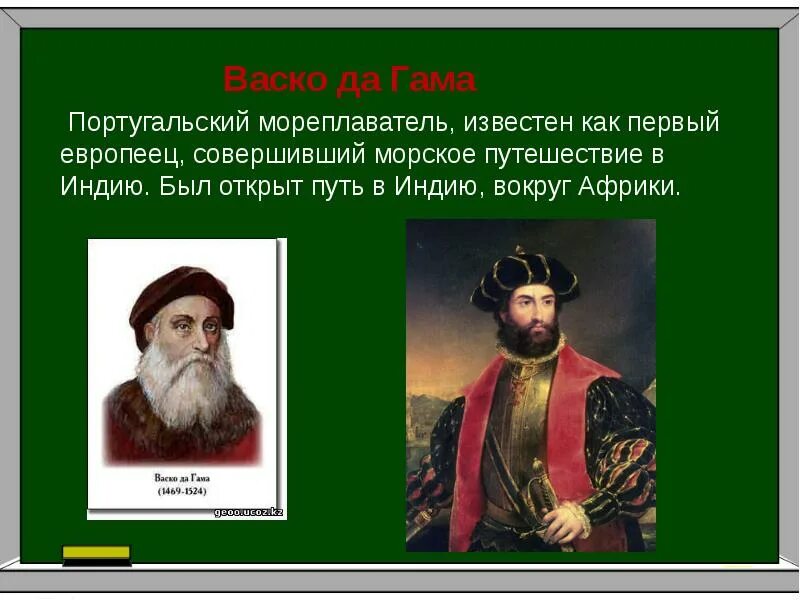 Васко да Гама

Португальский мореплаватель, известен как первый европеец, совершивший морское путешествие в Индию. Был открыт путь в Индию, вокруг Африки.

Васко да Гама
(1469-1524)

geoo.ucoz.kz